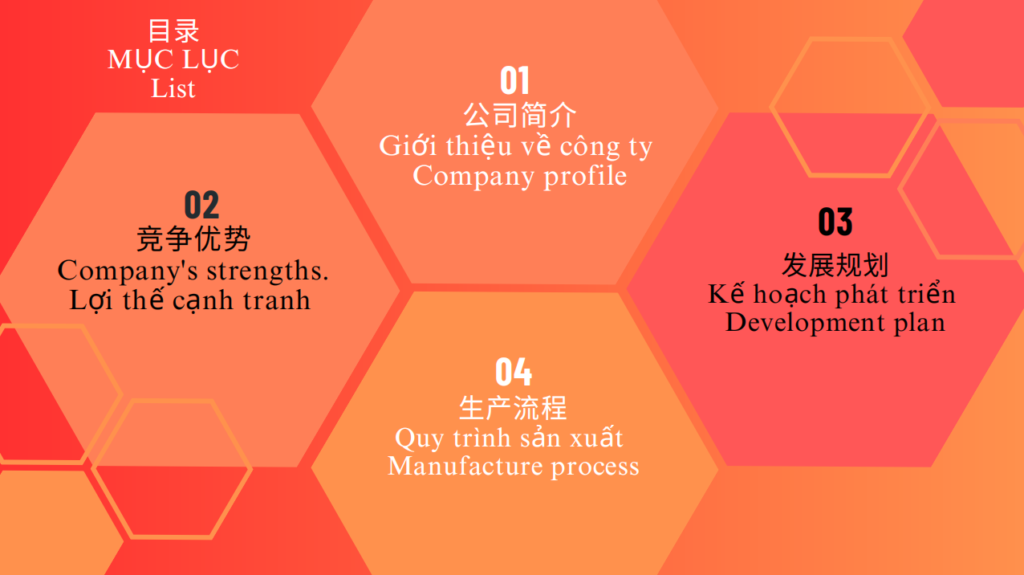 目录
MỤC LỤC
List

01
公司简介
Giới thiệu về công ty
Company profile

02
竞争优势
Company's strengths.
Lợi thế cạnh tranh

03
发展规划
Kế hoạch phát triển
Development plan

04
生产流程
Quy trình sản xuất
Manufacture process